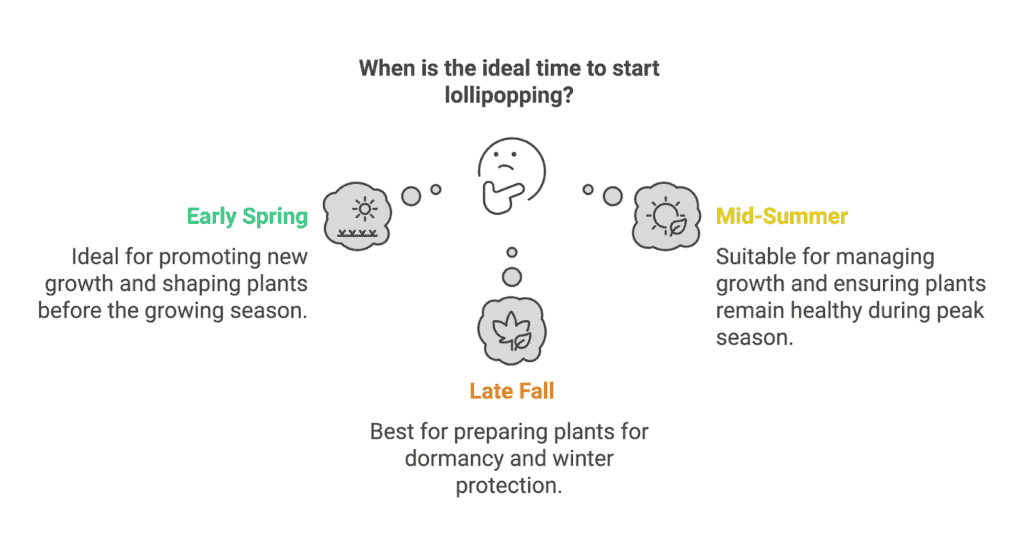 When is the ideal time to start lollipopping?

Early Spring

Ideal for promoting new growth and shaping plants before the growing season.

Mid-Summer

Suitable for managing growth and ensuring plants remain healthy during peak season.

Late Fall

Best for preparing plants for dormancy and winter protection.